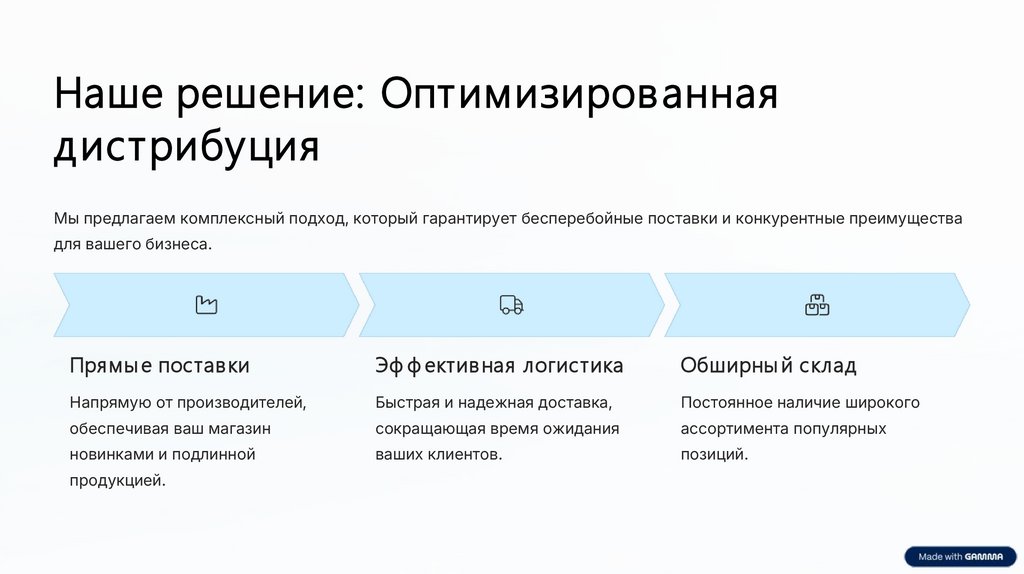 Наше решение: Оптимизированная дистрибуция

Мы предлагаем комплексный подход, который гарантирует бесперебойные поставки и конкурентные преимущества для вашего бизнеса.

Прямые поставки

Напрямую от производителей, обеспечивая ваш магазин новинками и подлинной продукцией.

Эффективная логистика

Быстрая и надежная доставка, сокращающая время ожидания ваших клиентов.

Обширный склад

Постоянное наличие широкого ассортимента популярных позиций.

Made with GAMMA